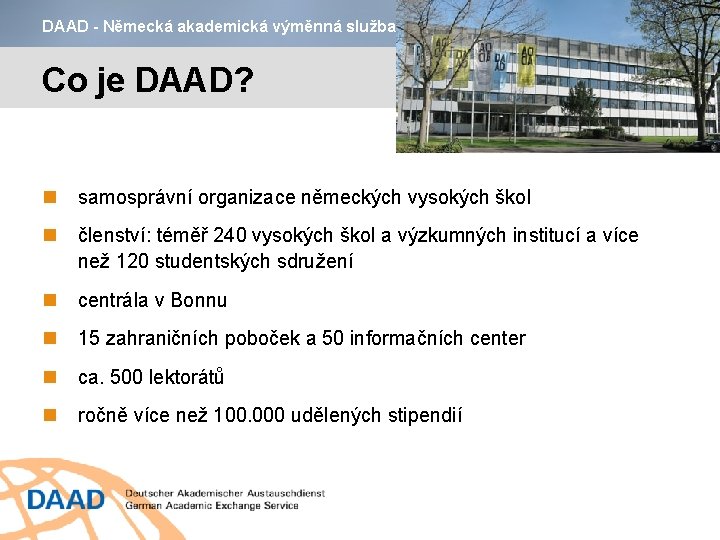 DAAD - Německá akademická výměnná služba

Co je DAAD?

samosprávní organizace německých vysokých škol

členství: téměř 240 vysokých škol a výzkumných institucí a více než 120 studentských sdružení

centrála v Bonnu

15 zahraničních poboček a 50 informačních center

ca. 500 lektorátů

ročně více než 100.000 udělených stipendií

DAAD

Deutscher Akademischer Austauschdienst
German Academic Exchange Service